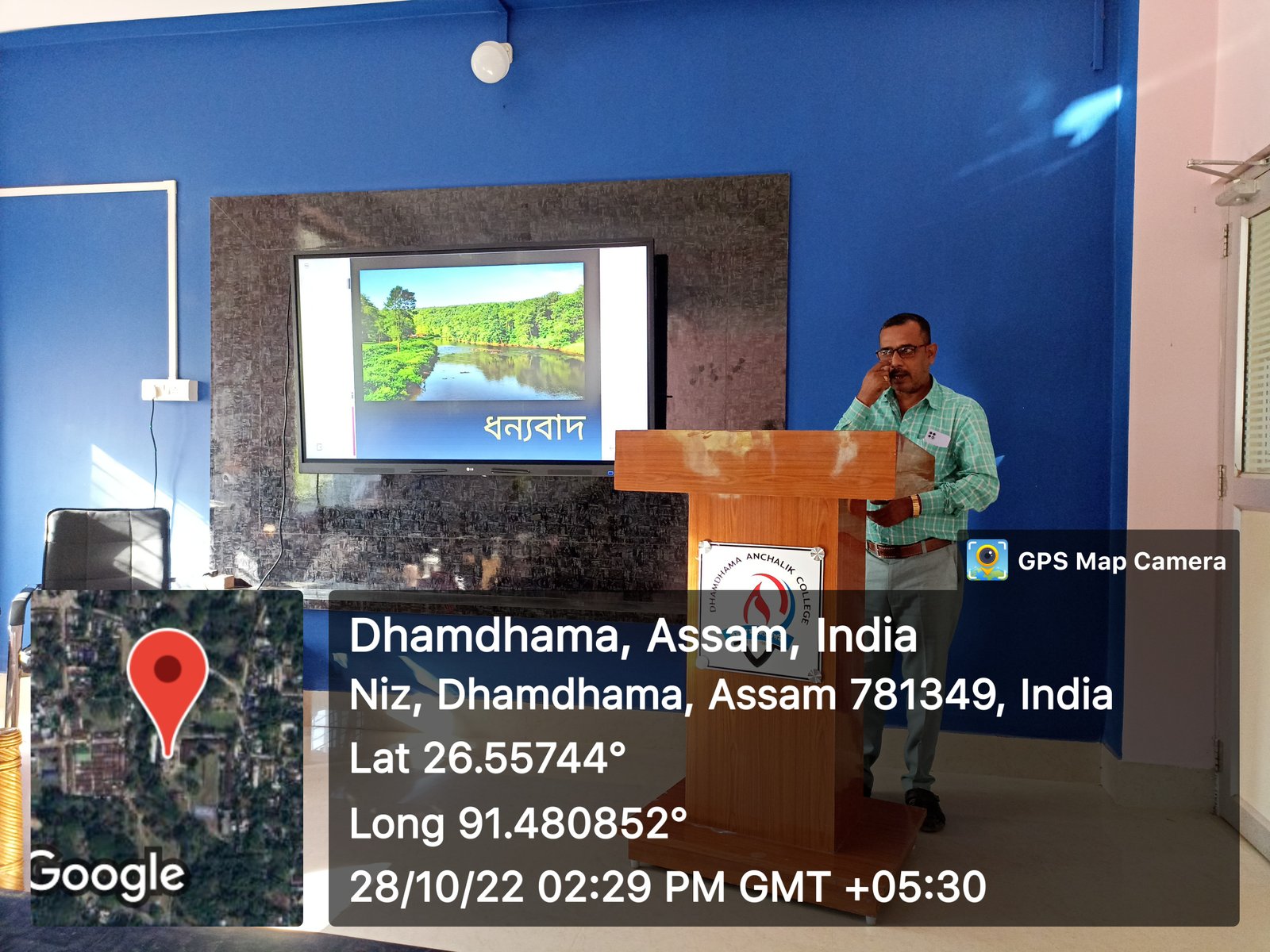 ধন্যবাদ

LG

DHAMDHAMA ANCHALIK COLLEGE

GPS Map Camera

Dhamdhama, Assam, India
Niz, Dhamdhama, Assam 781349, India
Lat 26.55744°
Long 91.480852°
28/10/22 02:29 PM GMT +05:30

Google